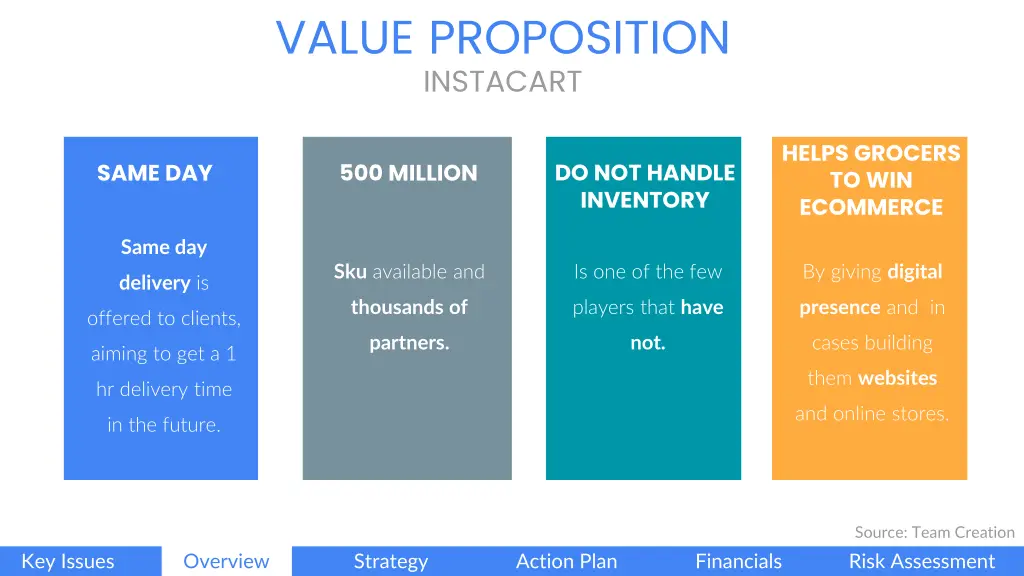 VALUE PROPOSITION
INSTACART

SAME DAY

Same day delivery is offered to clients, aiming to get a 1 hr delivery time in the future.

500 MILLION

Sku available and thousands of partners.

DO NOT HANDLE INVENTORY

Is one of the few players that have not.

HELPS GROCERS TO WIN ECOMMERCE

By giving digital presence and in cases building them websites and online stores.

Source: Team Creation

Key Issues
Overview
Strategy
Action Plan
Financials
Risk Assessment